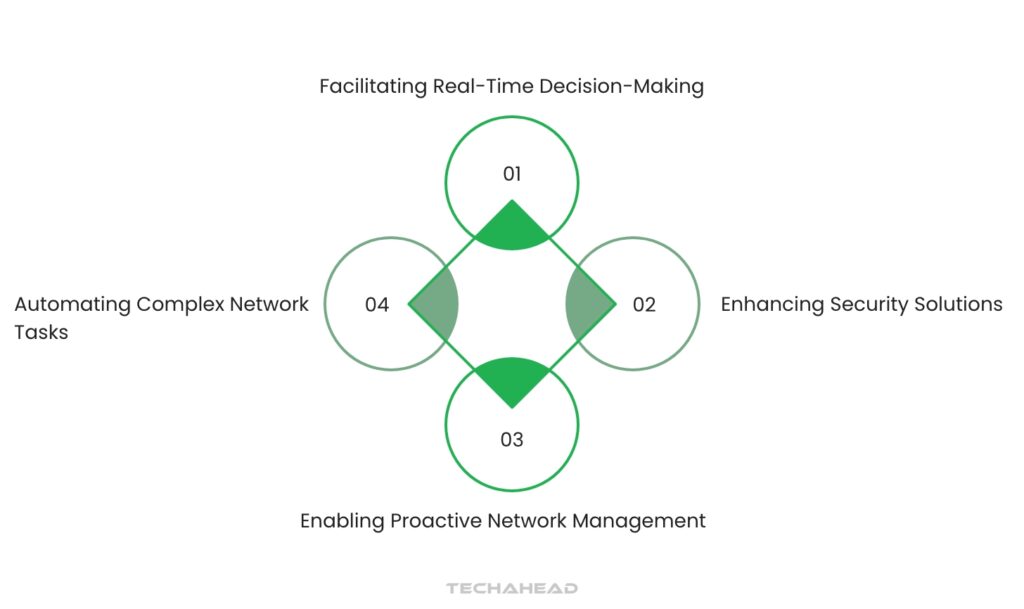 Facilitating Real-Time Decision-Making

01

Automating Complex Network Tasks

04

02

Enhancing Security Solutions

03

Enabling Proactive Network Management

TECHAHEAD